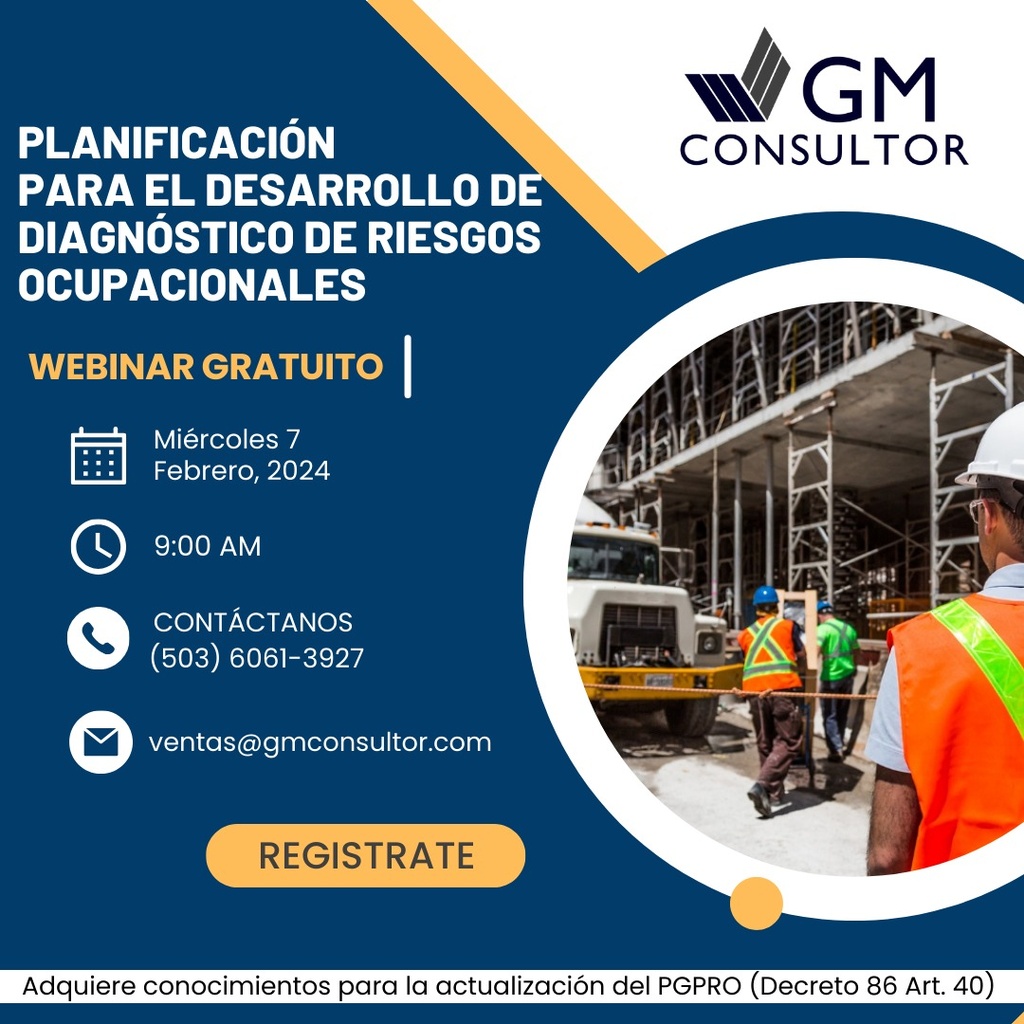 GM
CONSULTOR

PLANIFICACIÓN PARA EL DESARROLLO DE DIAGNÓSTICO DE RIESGOS OCUPACIONALES

WEBINAR GRATUITO

Miércoles 7
Febrero, 2024

9:00 AM

CONTÁCTANOS
(503) 6061-3927

ventas@gmconsultor.com

REGISTRATE

Adquiere conocimientos para la actualización del PGPRO (Decreto 86 Art. 40)